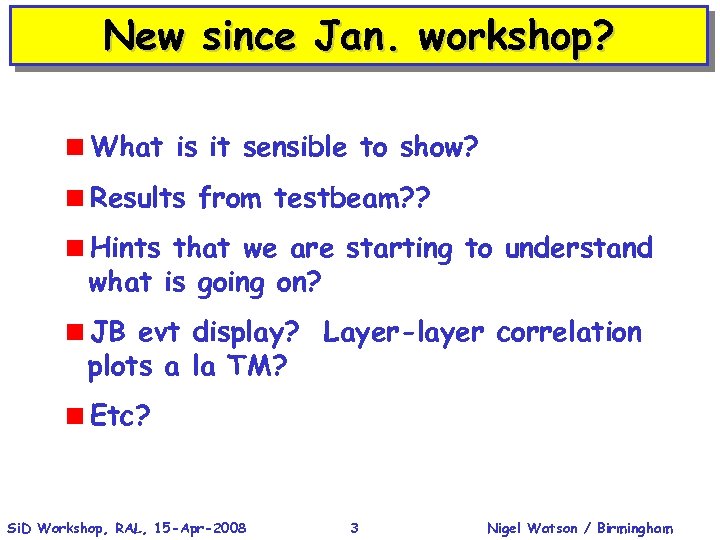 New since Jan. workshop?

What is it sensible to show?

Results from testbeam??

Hints that we are starting to understand what is going on?

JB evt display? Layer-layer correlation plots a la TM?

Etc?

SiD Workshop, RAL, 15-Apr-2008 3 Nigel Watson / Birmingham